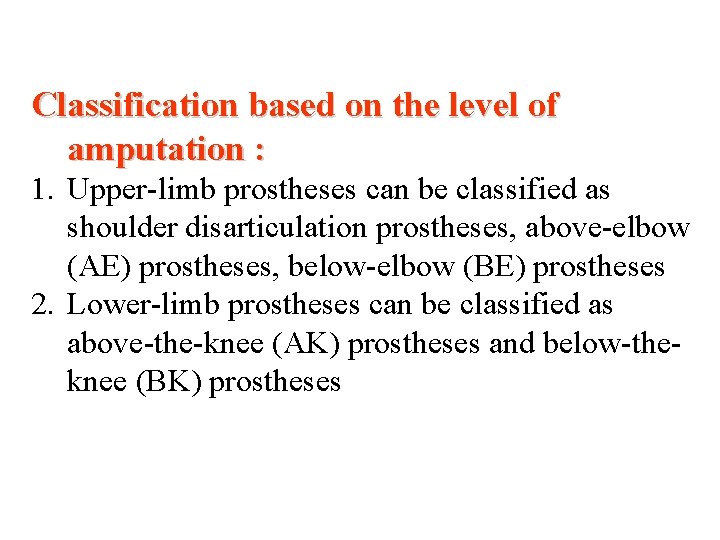 Classification based on the level of amputation :

1. Upper-limb prostheses can be classified as shoulder disarticulation prostheses, above-elbow (AE) prostheses, below-elbow (BE) prostheses
2. Lower-limb prostheses can be classified as above-the-knee (AK) prostheses and below-the-knee (BK) prostheses